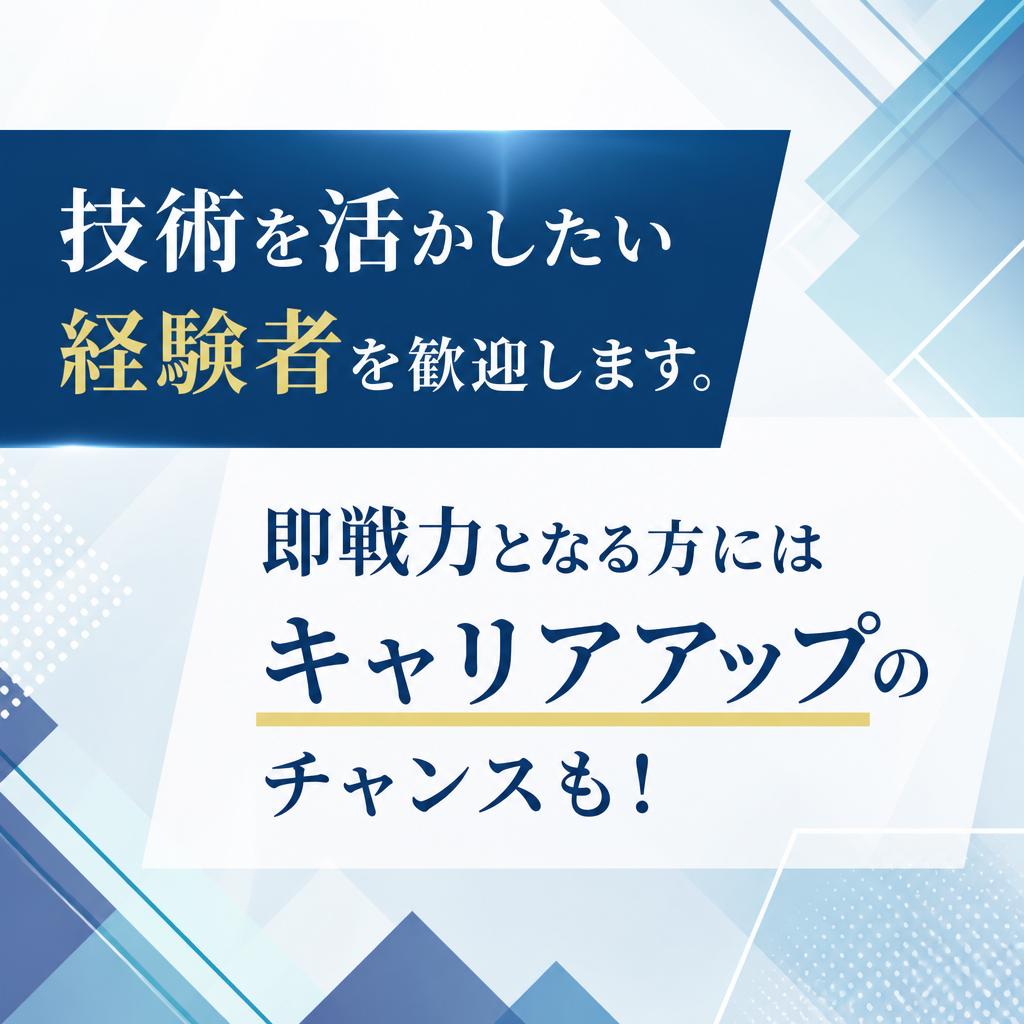 技術を活かしたい
経験者を歓迎します。

即戦力となる方には
キャリアアップの
チャンスも！